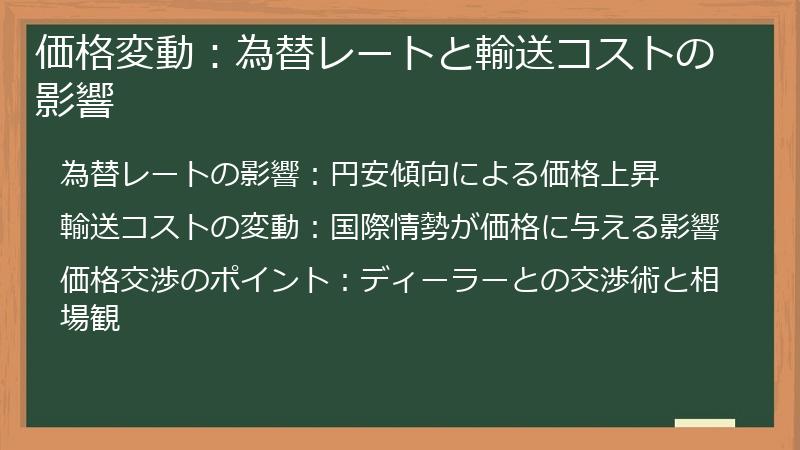 価格変動：為替レートと輸送コストの影響

為替レートの影響：円安傾向による価格上昇

輸送コストの変動：国際情勢が価格に与える影響

価格交渉のポイント：ディーラーとの交渉術と相場観